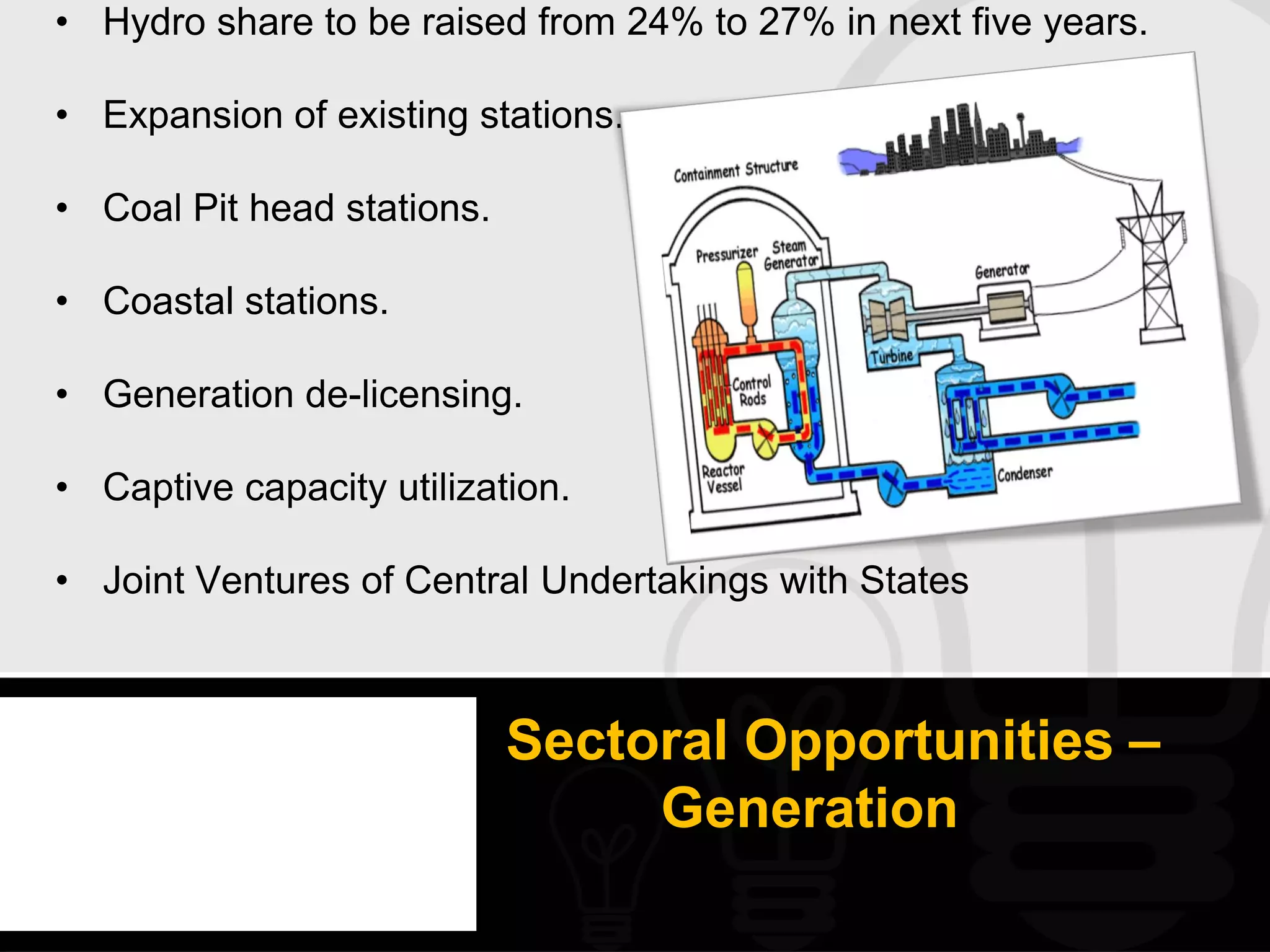 • Hydro share to be raised from 24% to 27% in next five years.

• Expansion of existing stations.

• Coal Pit head stations.

• Coastal stations.

• Generation de-licensing.

• Captive capacity utilization.

• Joint Ventures of Central Undertakings with States

Containment Structure

Pressurizer

Steam Generator

Generator

Turbine

Control Rods

Reactor Vessel

Condenser

Sectoral Opportunities – Generation